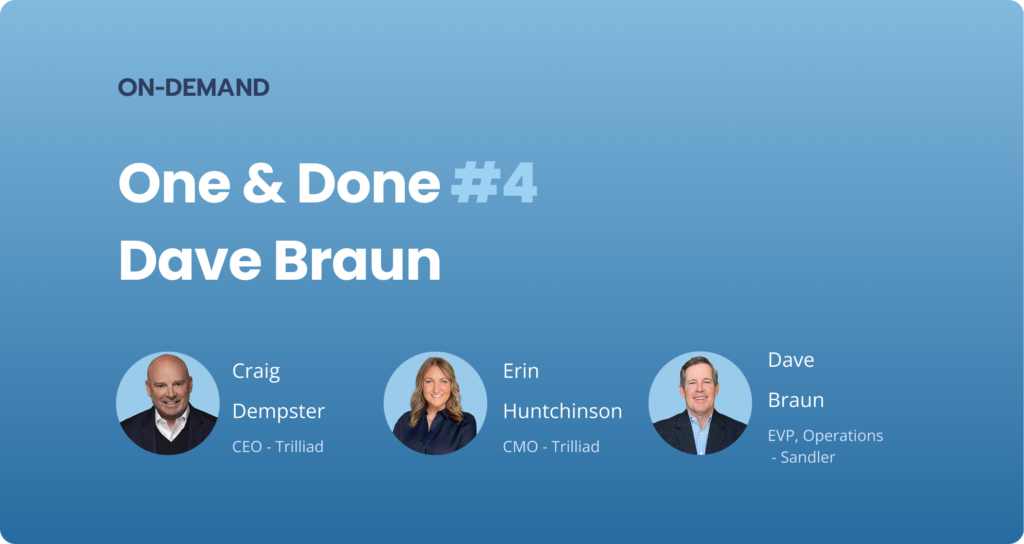 ON-DEMAND

One & Done #4
Dave Braun

Craig Dempster
CEO - Trilliad

Erin Huntchinson
CMO - Trilliad

Dave Braun
EVP, Operations - Sandler